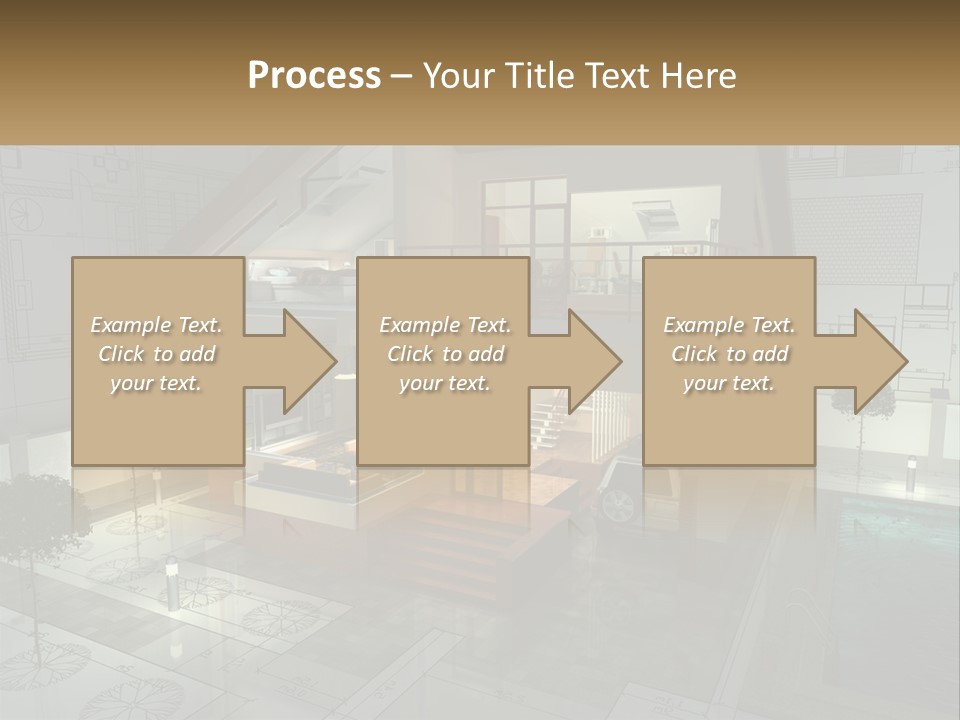 Process – Your Title Text Here

Example Text. Click to add your text.

Example Text. Click to add your text.

Example Text. Click to add your text.